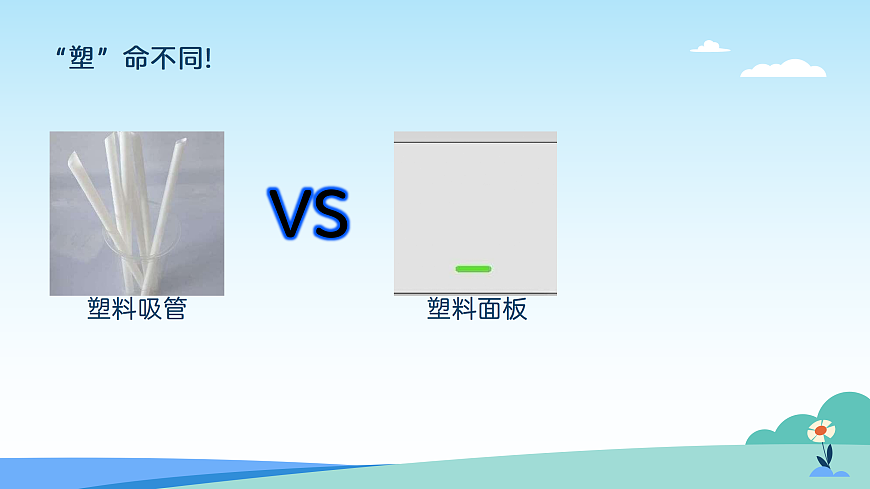 “塑”命不同!

塑料吸管

VS

塑料面板